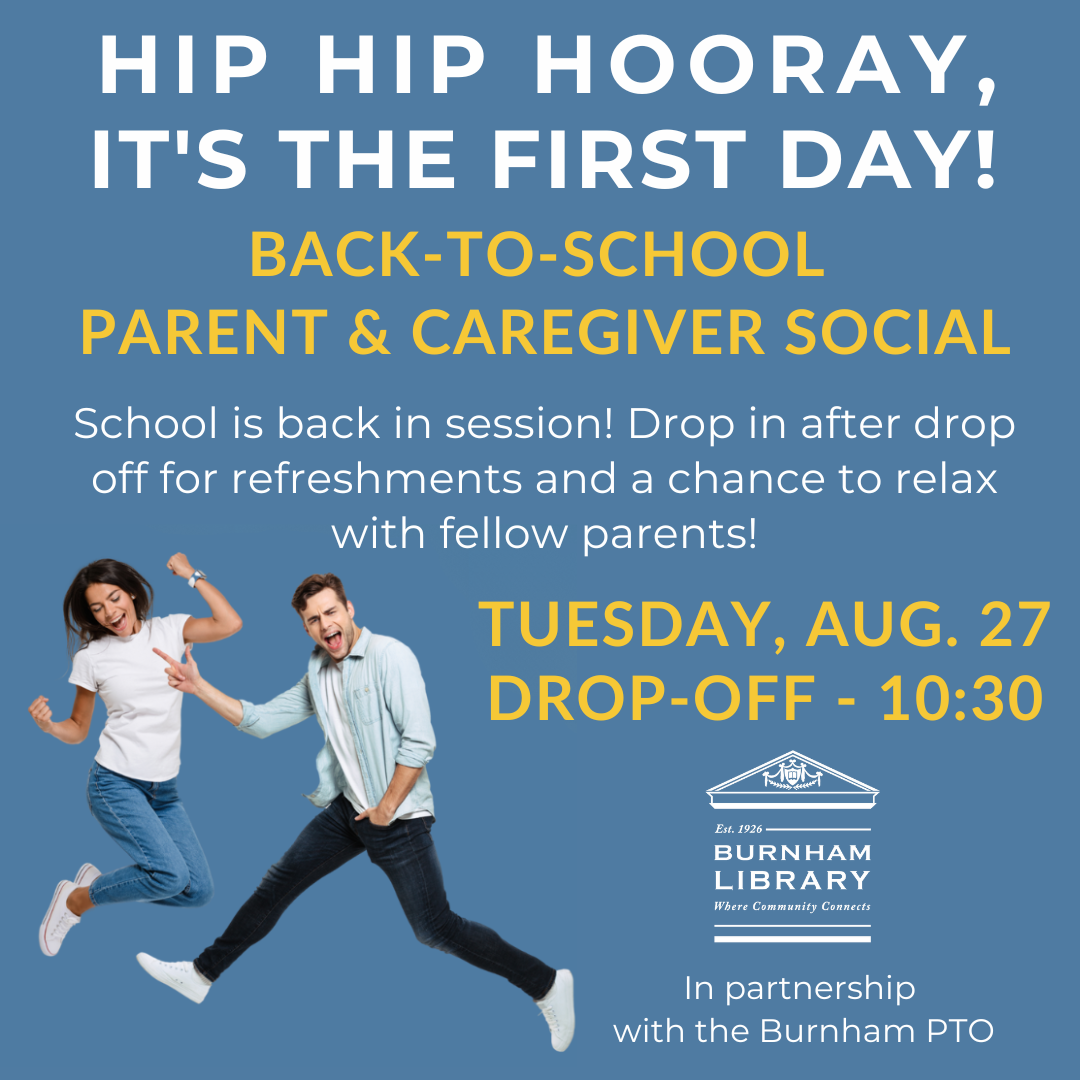 HIP HIP HOORAY, IT'S THE FIRST DAY!

BACK-TO-SCHOOL PARENT & CAREGIVER SOCIAL

School is back in session! Drop in after drop off for refreshments and a chance to relax with fellow parents!

TUESDAY, AUG. 27
DROP-OFF - 10:30

Est. 1926
BURNHAM LIBRARY
Where Community Connects

In partnership with the Burnham PTO